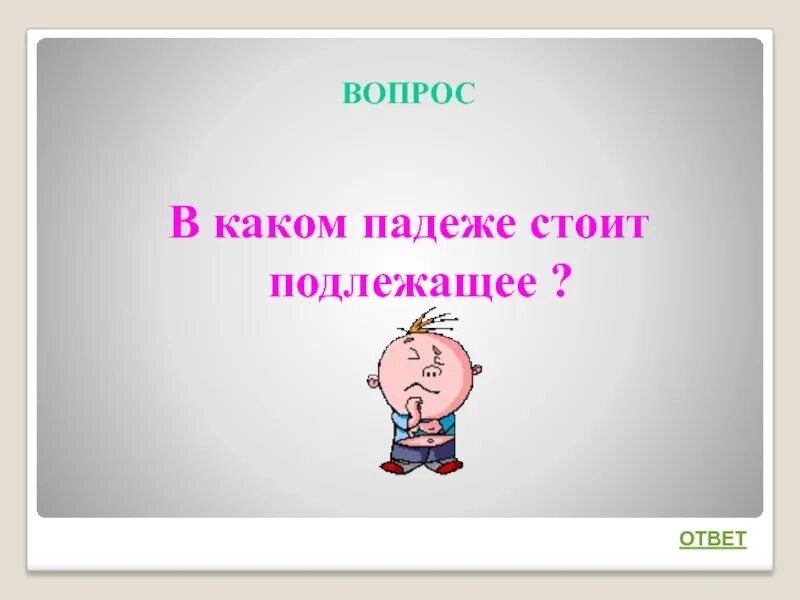 ВОПРОС

В каком падеже стоит подлежащее ?

ОТВЕТ